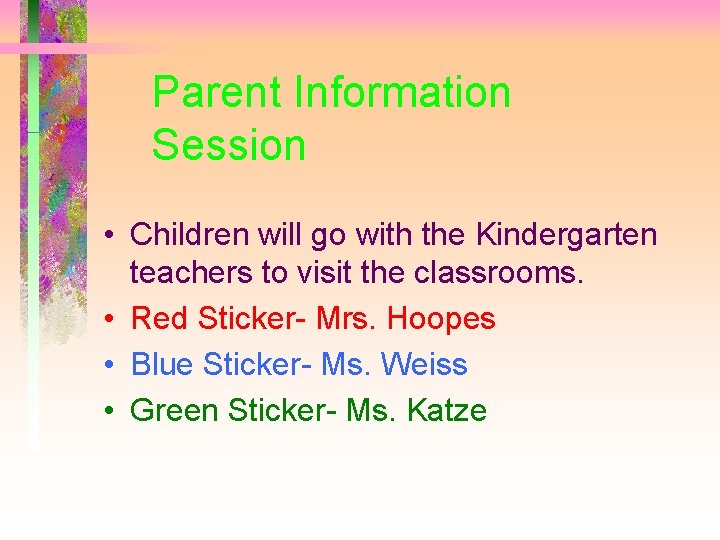 Parent Information Session

• Children will go with the Kindergarten teachers to visit the classrooms.
• Red Sticker- Mrs. Hoopes
• Blue Sticker- Ms. Weiss
• Green Sticker- Ms. Katze